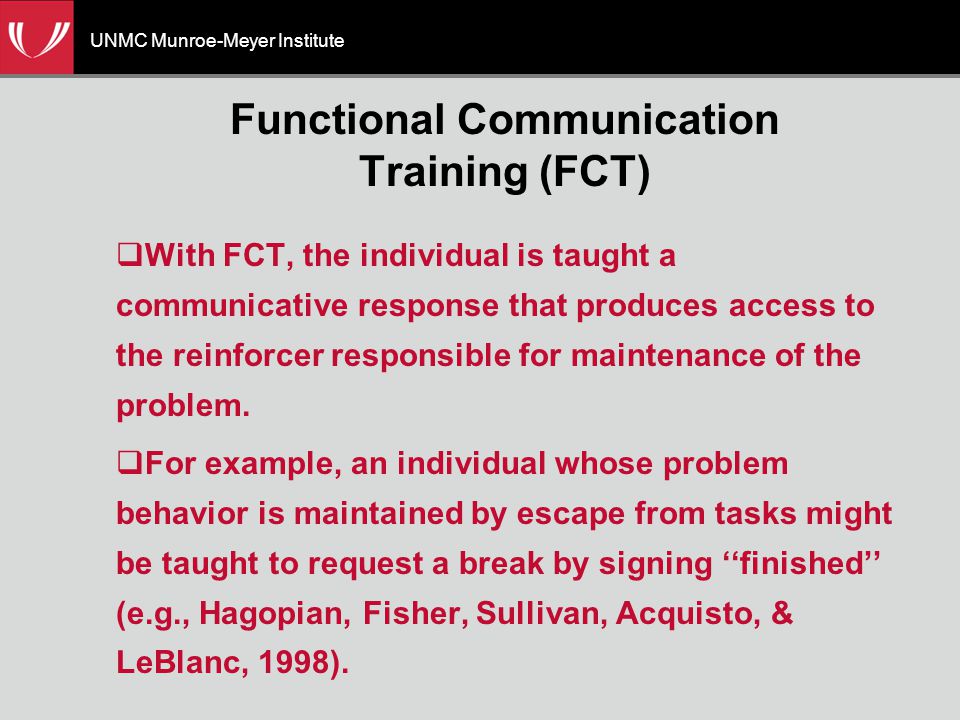 UNMC Munroe-Meyer Institute

Functional Communication Training (FCT)

❑With FCT, the individual is taught a communicative response that produces access to the reinforcer responsible for maintenance of the problem.

❑For example, an individual whose problem behavior is maintained by escape from tasks might be taught to request a break by signing ‘‘finished’’ (e.g., Hagopian, Fisher, Sullivan, Acquisto, & LeBlanc, 1998).